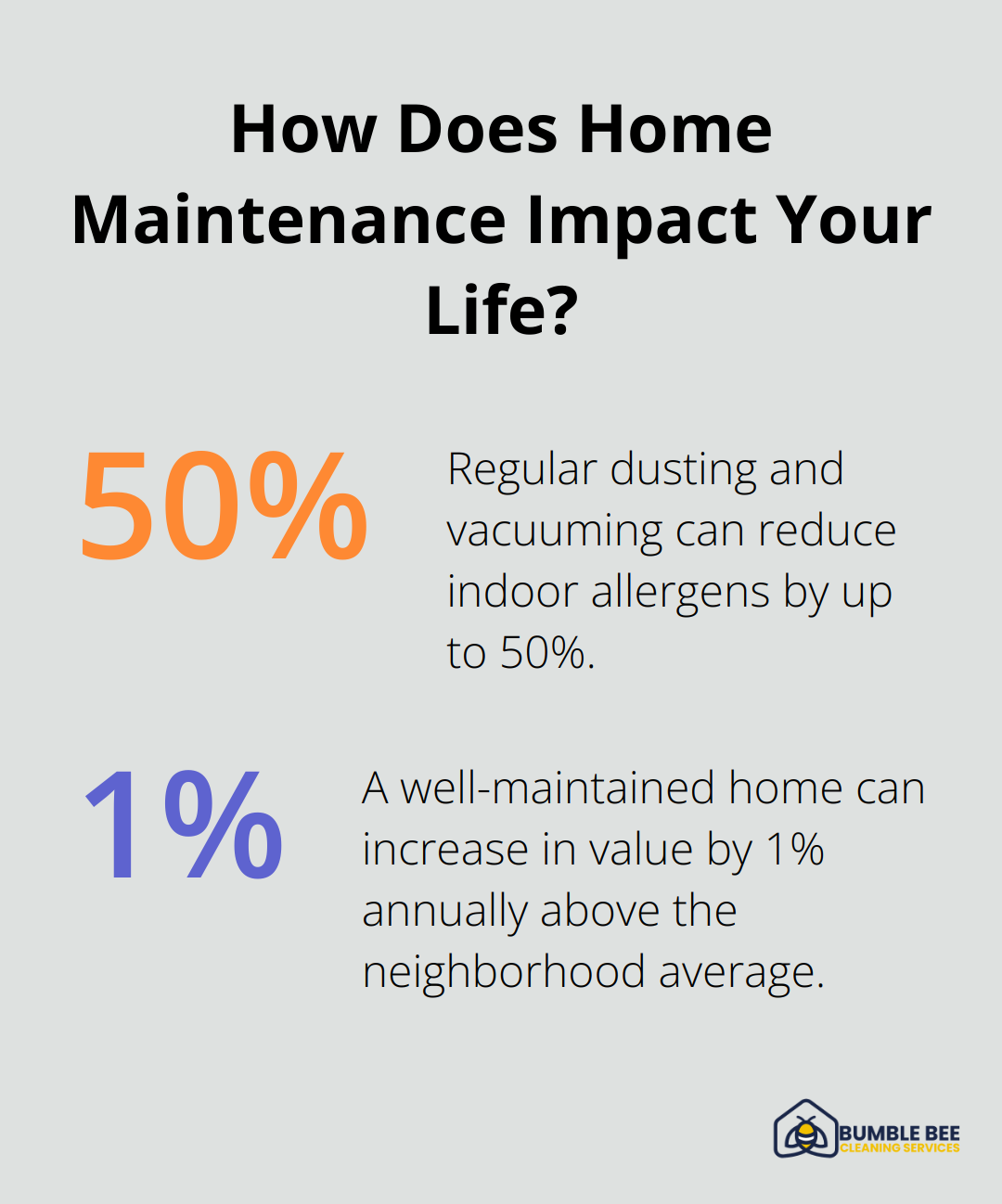 How Does Home Maintenance Impact Your Life?

50%

Regular dusting and vacuuming can reduce indoor allergens by up to 50%.

1%

A well-maintained home can increase in value by 1% annually above the neighborhood average.

BUMBLE BEE
CLEANING SERVICES